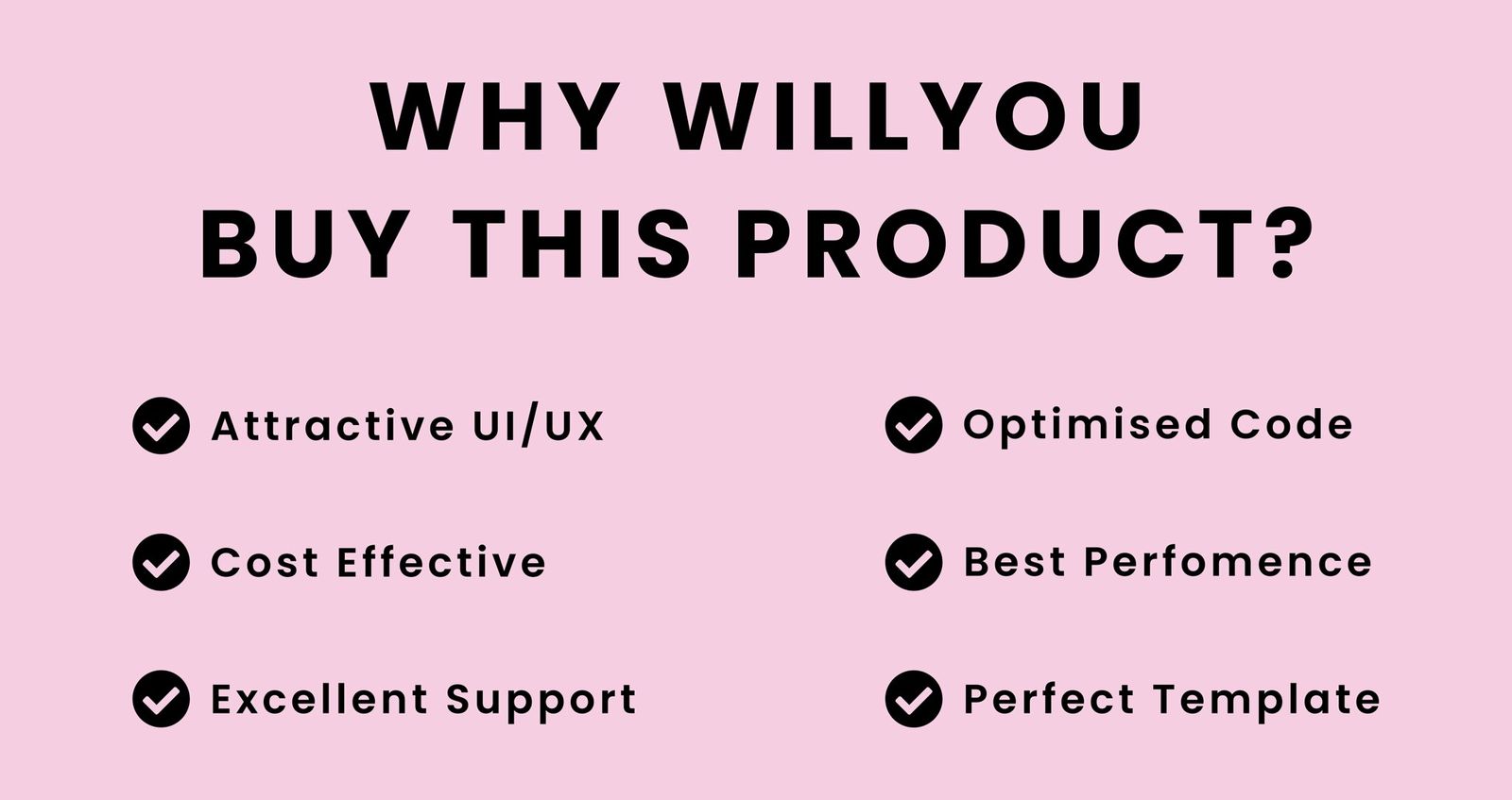 WHY WILLYOU
BUY THIS PRODUCT?

Attractive UI/UX

Cost Effective

Excellent Support

Optimised Code

Best Perfomence

Perfect Template